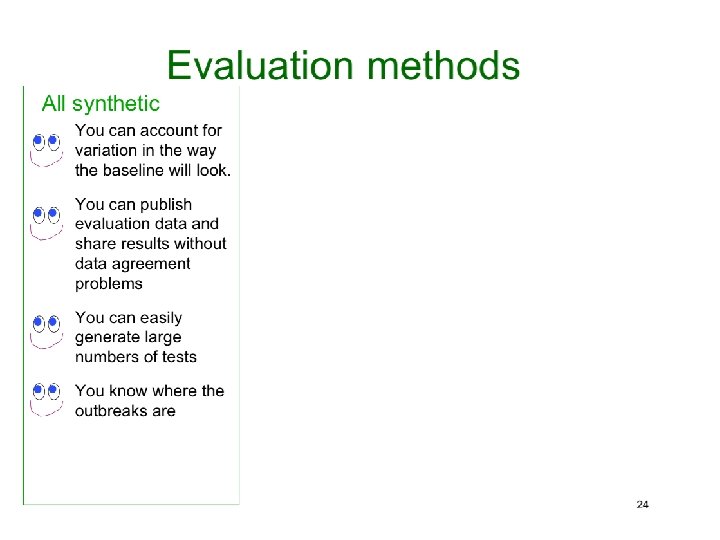 Evaluation methods

All synthetic

You can account for variation in the way the baseline will look.

You can publish evaluation data and share results without data agreement problems

You can easily generate large numbers of tests

You know where the outbreaks are

24